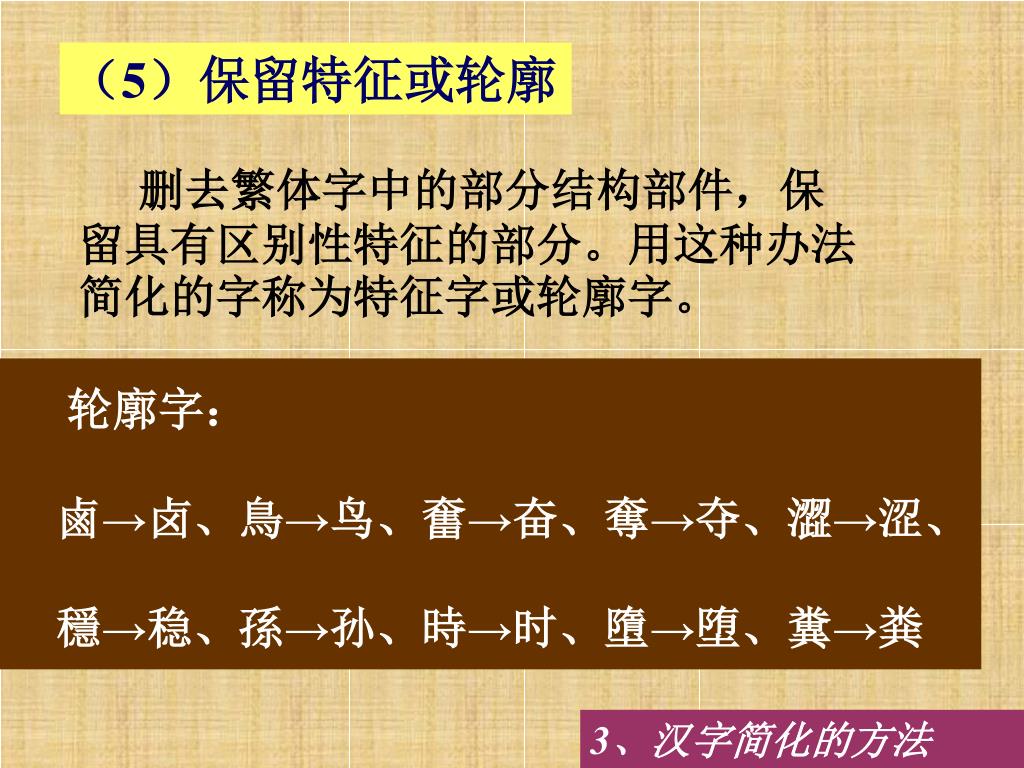 （5）保留特征或轮廓

删去繁体字中的部分结构部件，保留具有区别性特征的部分。用这种办法简化的字称为特征字或轮廓字。

轮廓字：

鹵→卤、鳥→鸟、奮→奋、奪→夺、澀→涩、

穩→稳、孫→孙、時→时、墮→堕、糞→粪

3、汉字简化的方法